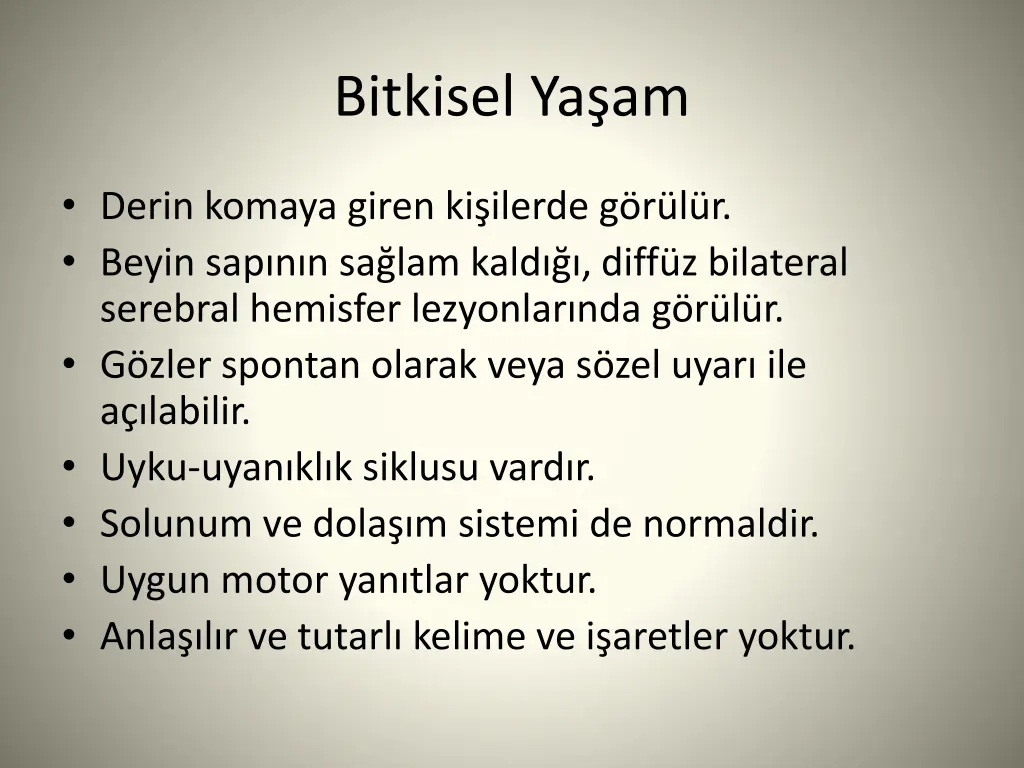 Bitkisel Yaşam

• Derin komaya giren kişilerde görülür.
• Beyin sapının sağlam kaldığı, diffüz bilateral serebral hemisfer lezyonlarında görülür.
• Gözler spontan olarak veya sözel uyarı ile açılabilir.
• Uyku-uyanıklık siklusu vardır.
• Solunum ve dolaşım sistemi de normaldir.
• Uygun motor yanıtlar yoktur.
• Anlaşılır ve tutarlı kelime ve işaretler yoktur.